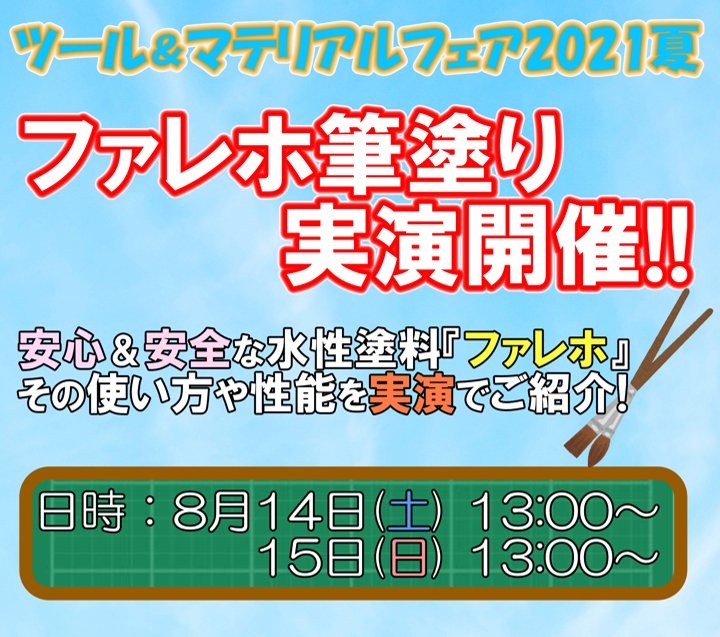 ツール＆マテリアルフェア2021夏

ファレホ筆塗り
実演開催!!

安心＆安全な水性塗料『ファレホ』
その使い方や性能を実演でご紹介!

日時：8月14日(土) 13:00～
15日(日) 13:00～